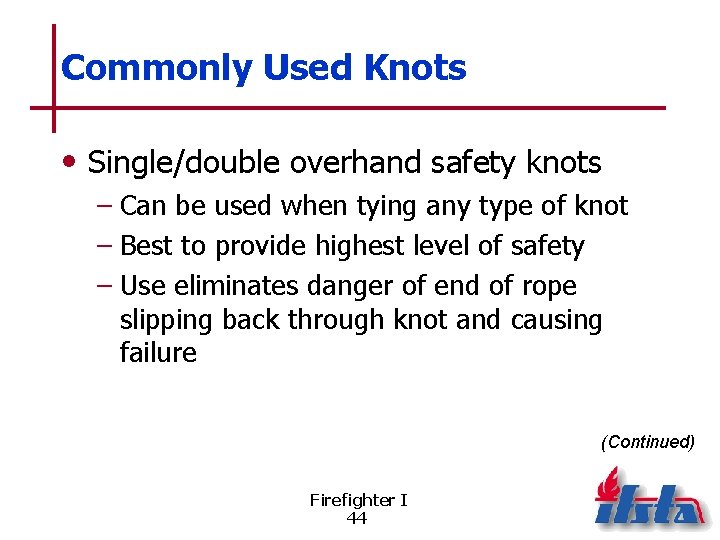 Commonly Used Knots

• Single/double overhand safety knots
– Can be used when tying any type of knot
– Best to provide highest level of safety
– Use eliminates danger of end of rope slipping back through knot and causing failure

(Continued)

Firefighter I
44

ifsta